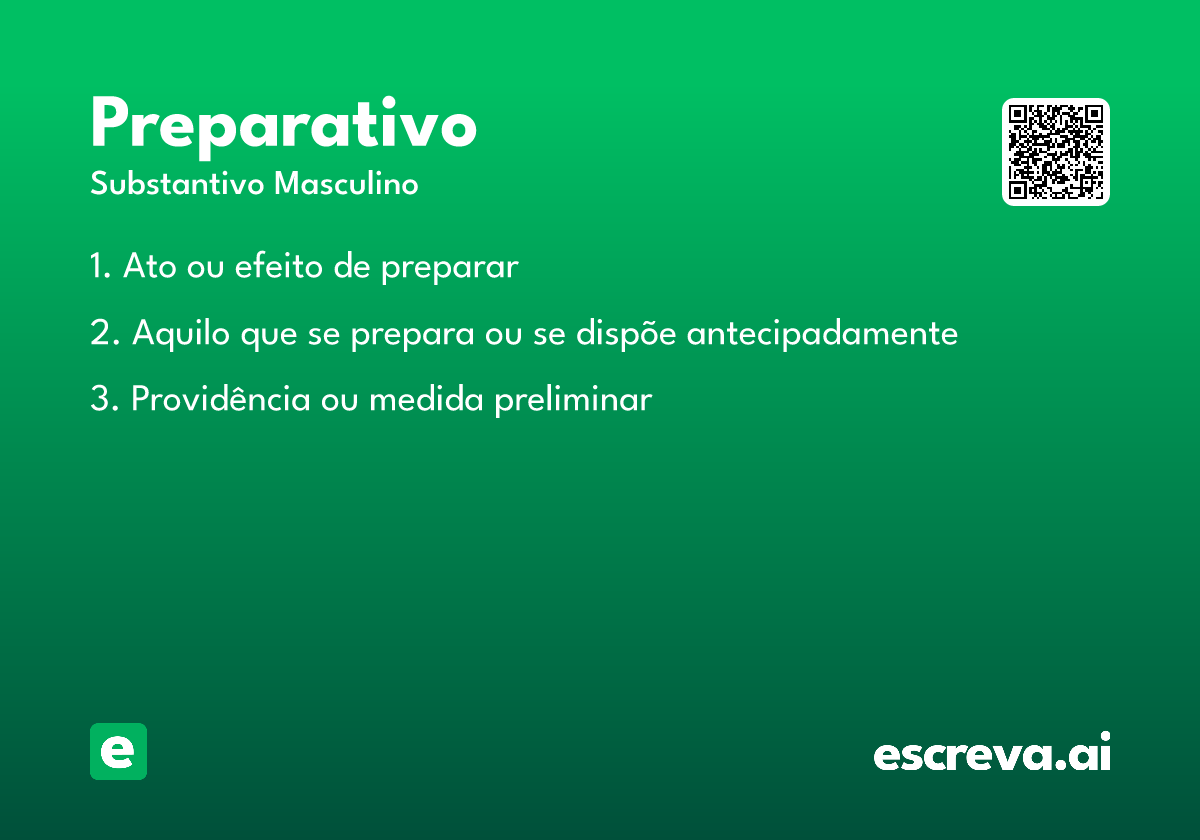 Preparativo

Substantivo Masculino

1. Ato ou efeito de preparar

2. Aquilo que se prepara ou se dispõe antecipadamente

3. Providência ou medida preliminar

e

escreva.ai